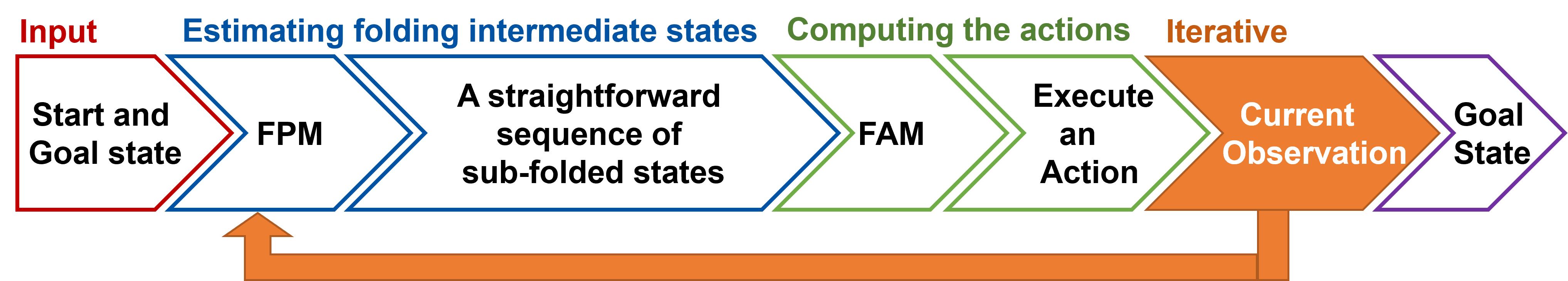 Input
Estimating folding intermediate states
Computing the actions
Iterative

Start and Goal state

FPM

A straightforward sequence of sub-folded states

FAM

Execute an Action

Current Observation

Goal State